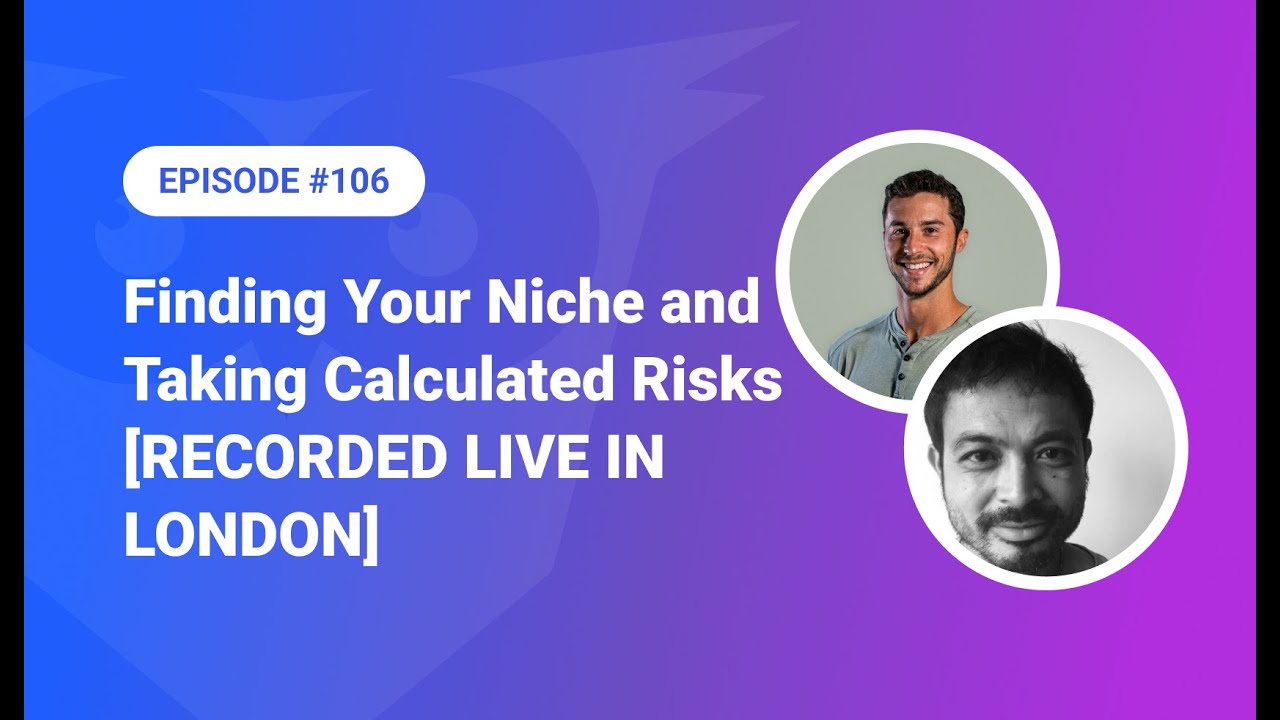 EPISODE #106

Finding Your Niche and Taking Calculated Risks [RECORDED LIVE IN LONDON]